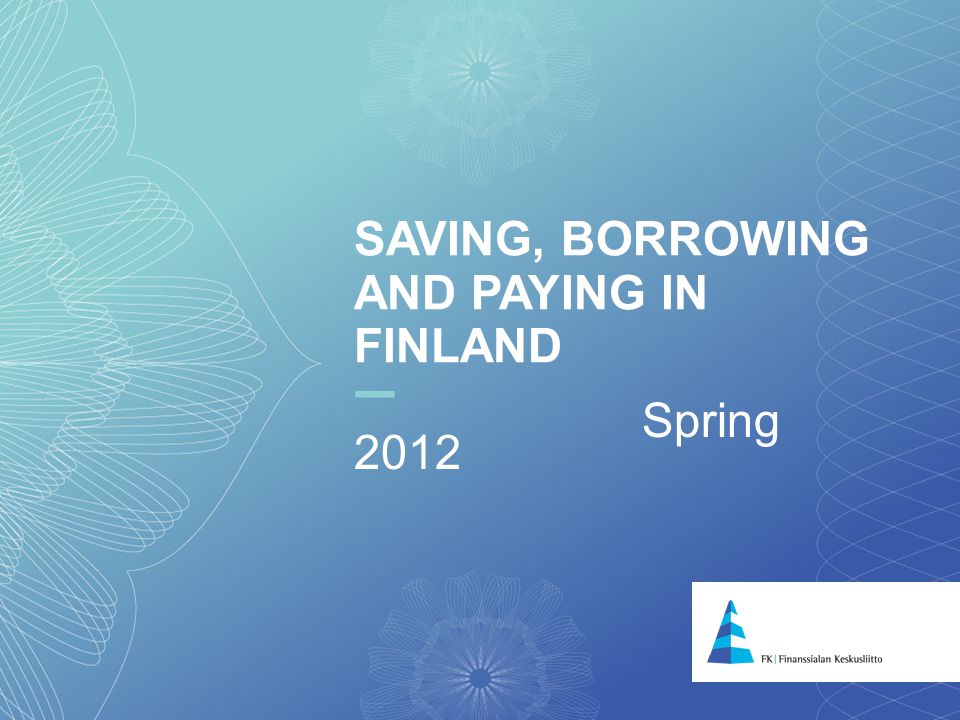 SAVING, BORROWING AND PAYING IN FINLAND

Spring

2012

FK | Finanssialan Keskusliitto